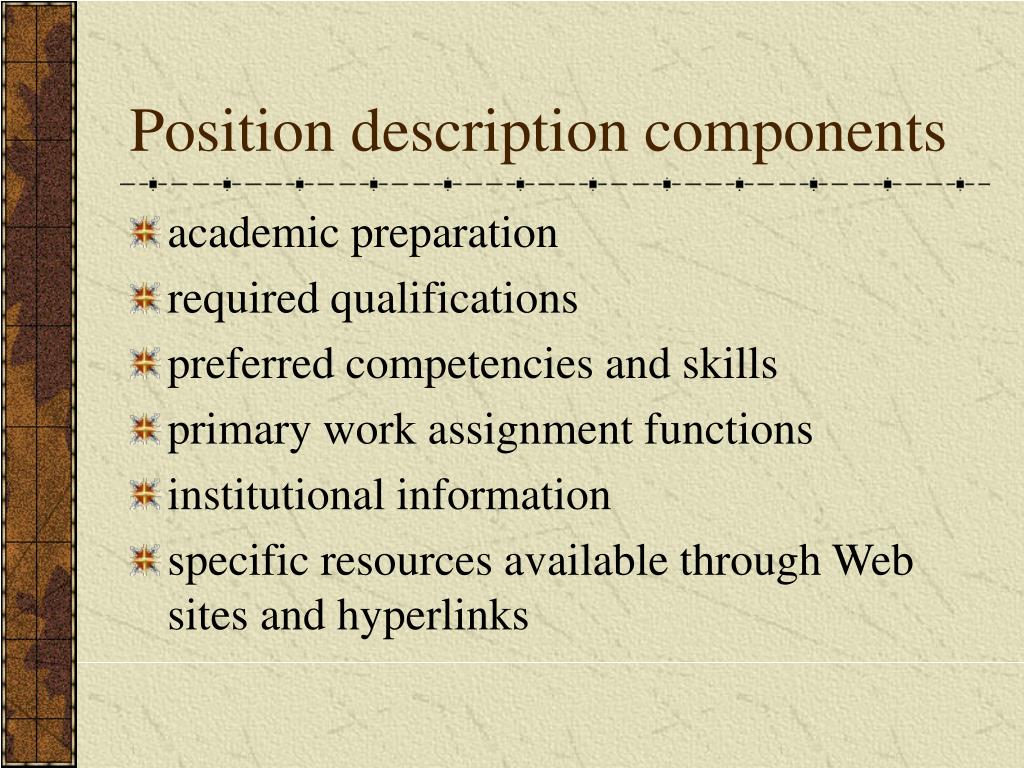 Position description components

academic preparation

required qualifications

preferred competencies and skills

primary work assignment functions

institutional information

specific resources available through Web sites and hyperlinks